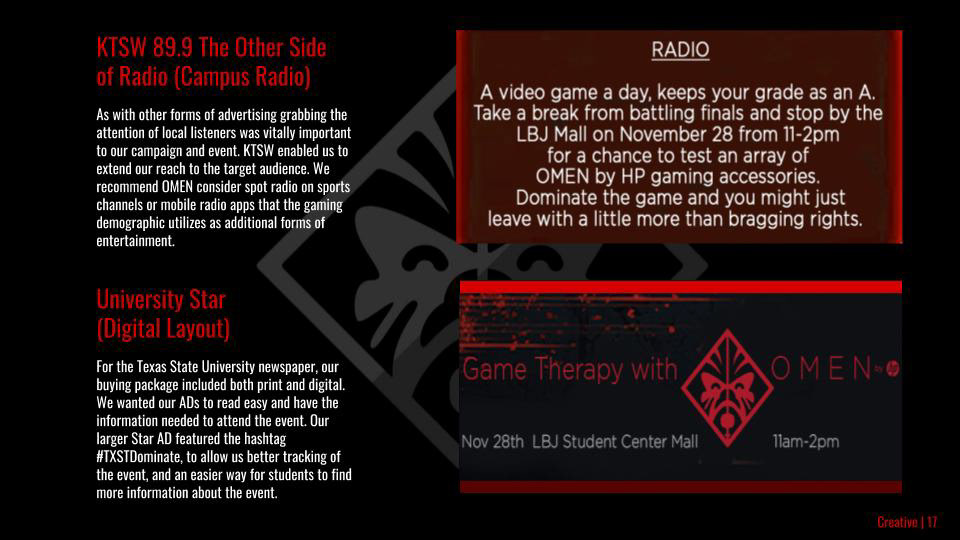 KTSW 89.9 The Other Side of Radio (Campus Radio)

As with other forms of advertising grabbing the attention of local listeners was vitally important to our campaign and event. KTSW enabled us to extend our reach to the target audience. We recommend OMEN consider spot radio on sports channels or mobile radio apps that the gaming demographic utilizes as additional forms of entertainment.

University Star (Digital Layout)

For the Texas State University newspaper, our buying package included both print and digital. We wanted our ADs to read easy and have the information needed to attend the event. Our larger Star AD featured the hashtag #TXSTDominate, to allow us better tracking of the event, and an easier way for students to find more information about the event.

RADIO

A video game a day, keeps your grade as an A. Take a break from battling finals and stop by the LBJ Mall on November 28 from 11-2pm for a chance to test an array of OMEN by HP gaming accessories. Dominate the game and you might just leave with a little more than bragging rights.

Game Therapy with OMEN by hp

Nov 28th LBJ Student Center Mall 11am-2pm

Creative | 17